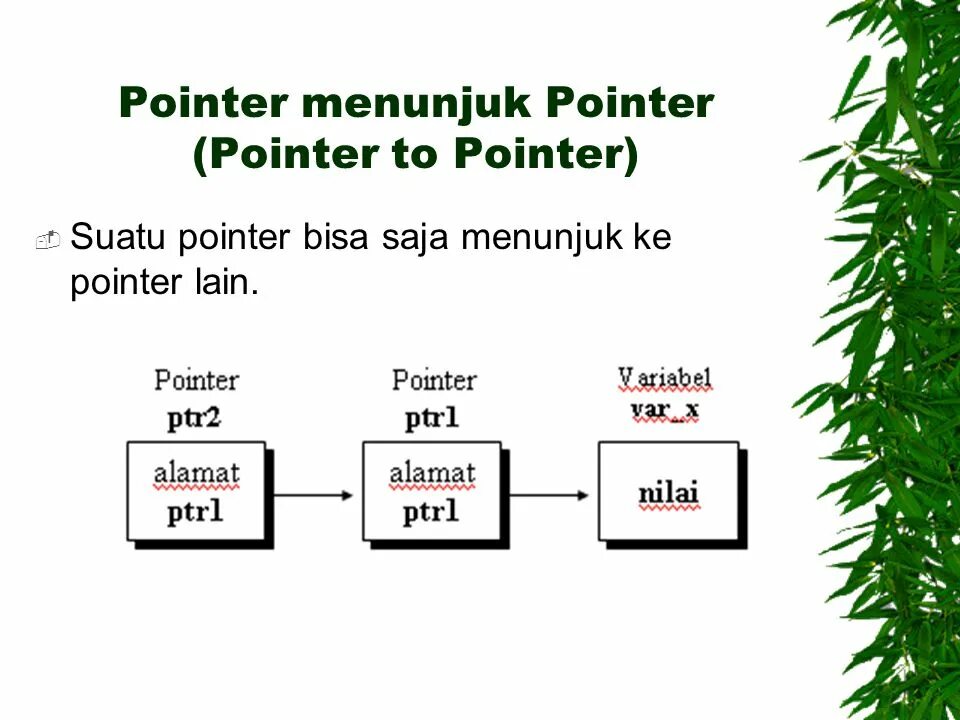 Pointer menunjuk Pointer
(Pointer to Pointer)

Suatu pointer bisa saja menunjuk ke pointer lain.

Pointer
ptr2

alamat
ptr1

Pointer
ptr1

alamat
ptr1

Variabel
var_x

nilai